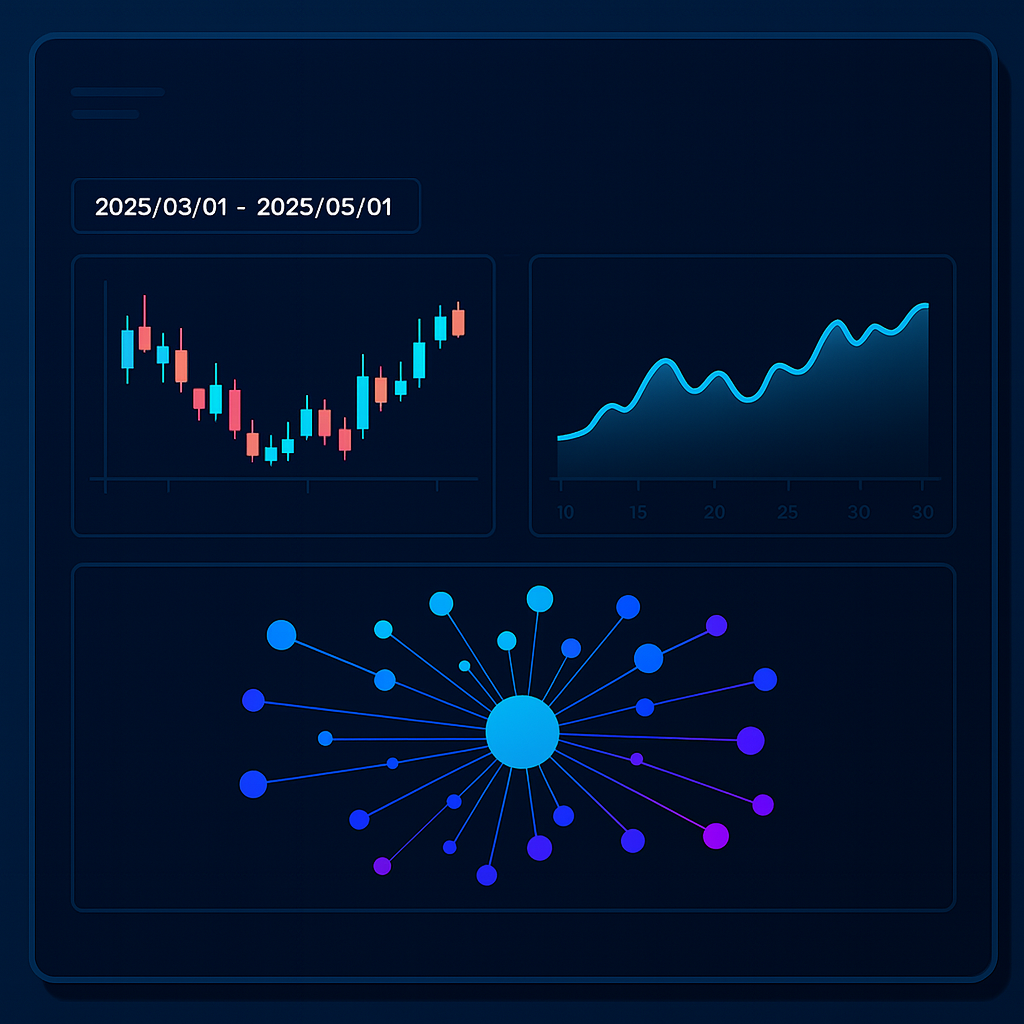 2025/03/01 - 2025/05/01

10 15 20 25 30 30